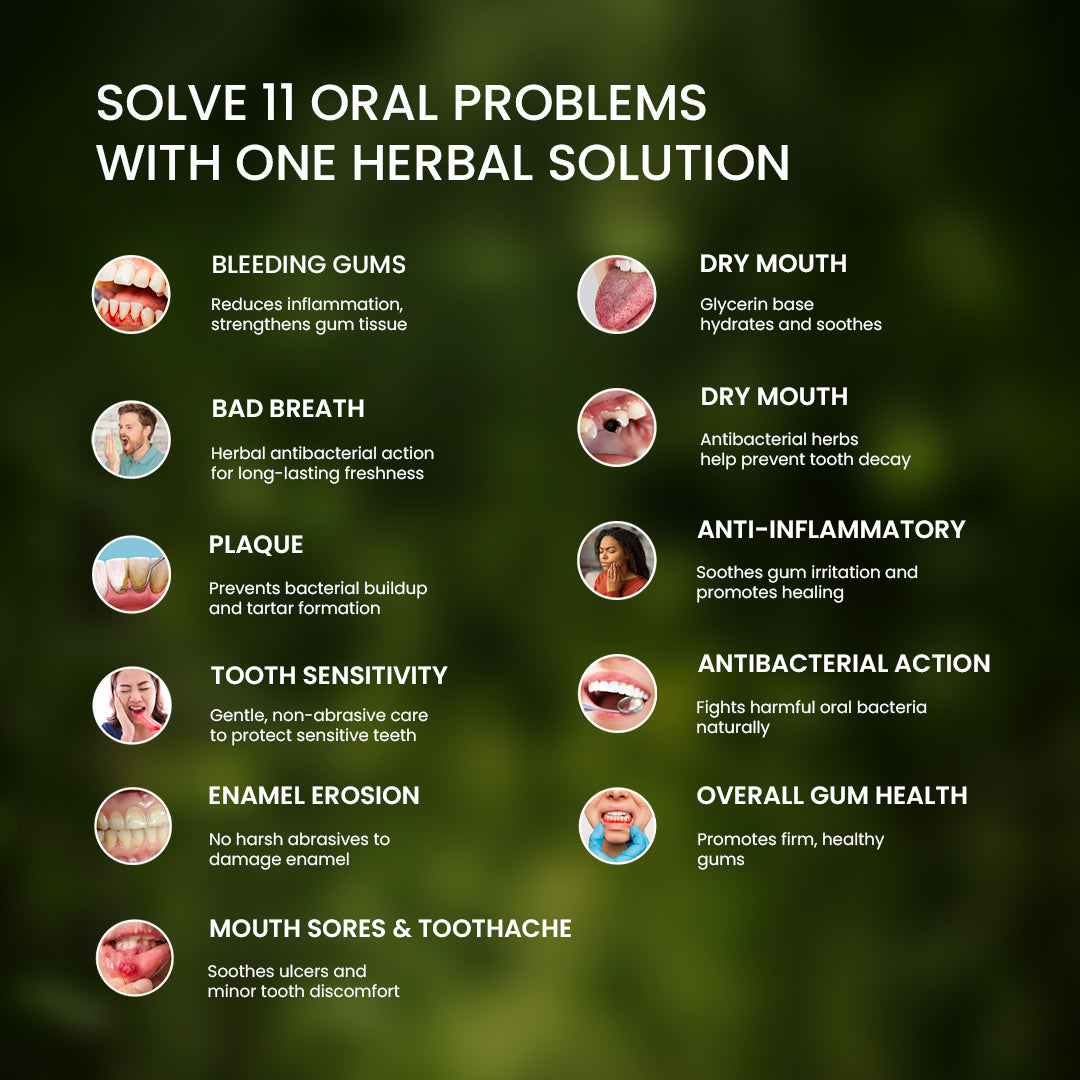 SOLVE 11 ORAL PROBLEMS WITH ONE HERBAL SOLUTION

BLEEDING GUMS

Reduces inflammation, strengthens gum tissue

BAD BREATH

Herbal antibacterial action for long-lasting freshness

PLAQUE

Prevents bacterial buildup and tartar formation

TOOTH SENSITIVITY

Gentle, non-abrasive care to protect sensitive teeth

ENAMEL EROSION

No harsh abrasives to damage enamel

MOUTH SORES & TOOTHACHE

Soothes ulcers and minor tooth discomfort

DRY MOUTH

Glycerin base hydrates and soothes

DRY MOUTH

Antibacterial herbs help prevent tooth decay

ANTI-INFLAMMATORY

Soothes gum irritation and promotes healing

ANTIBACTERIAL ACTION

Fights harmful oral bacteria naturally

OVERALL GUM HEALTH

Promotes firm, healthy gums